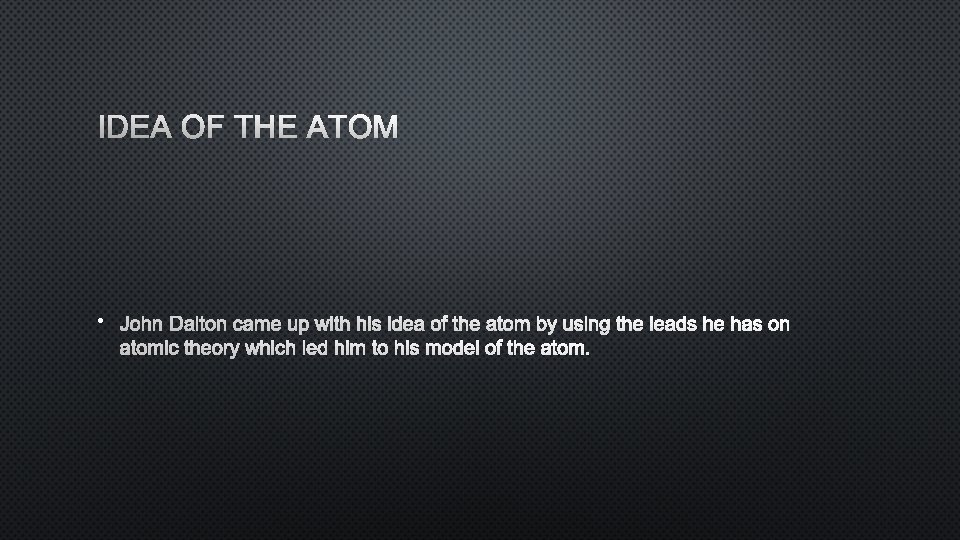 IDEA OF THE ATOM

• John Dalton came up with his idea of the atom by using the leads he has on atomic theory which led him to his model of the atom.